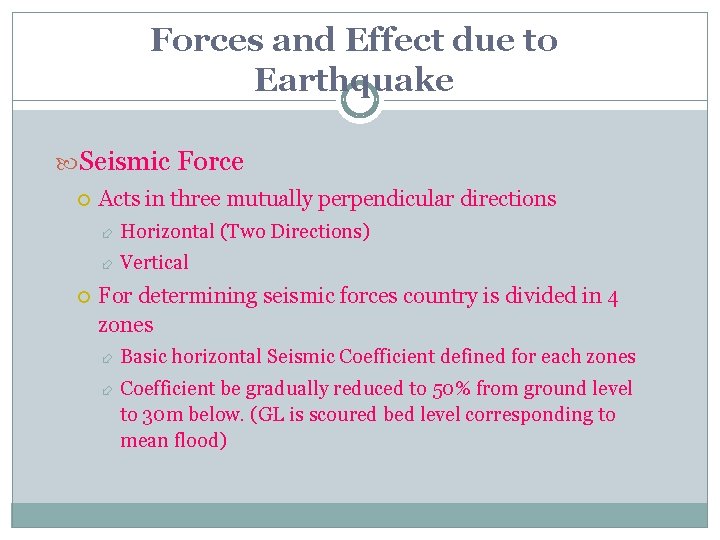 Forces and Effect due to Earthquake

Seismic Force

Acts in three mutually perpendicular directions

Horizontal (Two Directions)

Vertical

For determining seismic forces country is divided in 4 zones

Basic horizontal Seismic Coefficient defined for each zones

Coefficient be gradually reduced to 50% from ground level to 30m below. (GL is scoured bed level corresponding to mean flood)